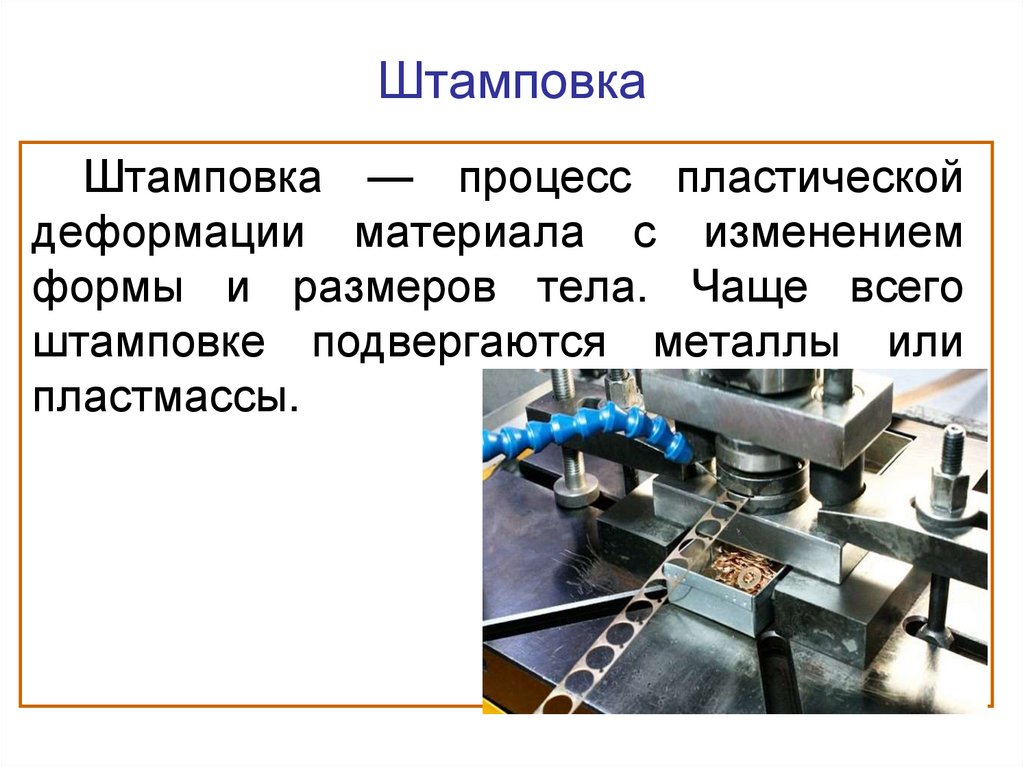 Штамповка

Штамповка — процесс пластической деформации материала с изменением формы и размеров тела. Чаще всего штамповке подвергаются металлы или пластмассы.